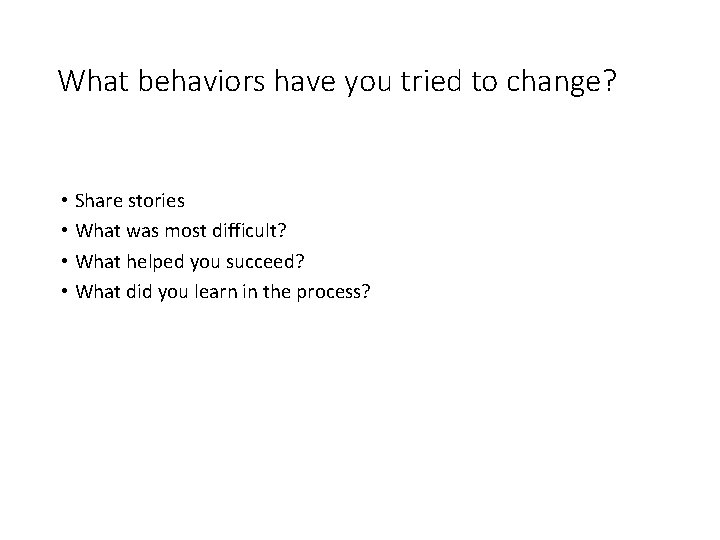 What behaviors have you tried to change?

• Share stories
• What was most difficult?
• What helped you succeed?
• What did you learn in the process?